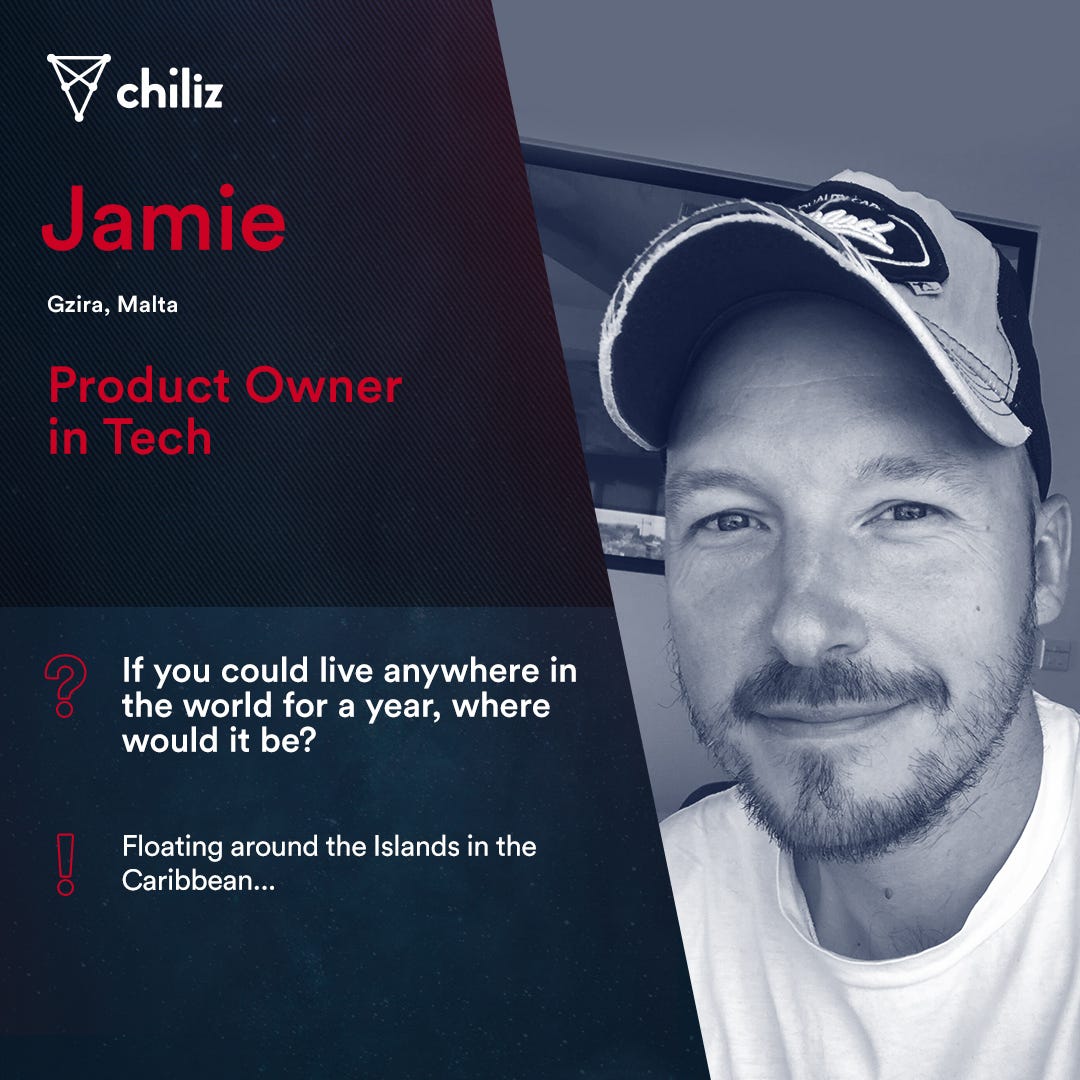 chiliz

Jamie

Gzira, Malta

Product Owner in Tech

?

If you could live anywhere in the world for a year, where would it be?

!

Floating around the Islands in the Caribbean...